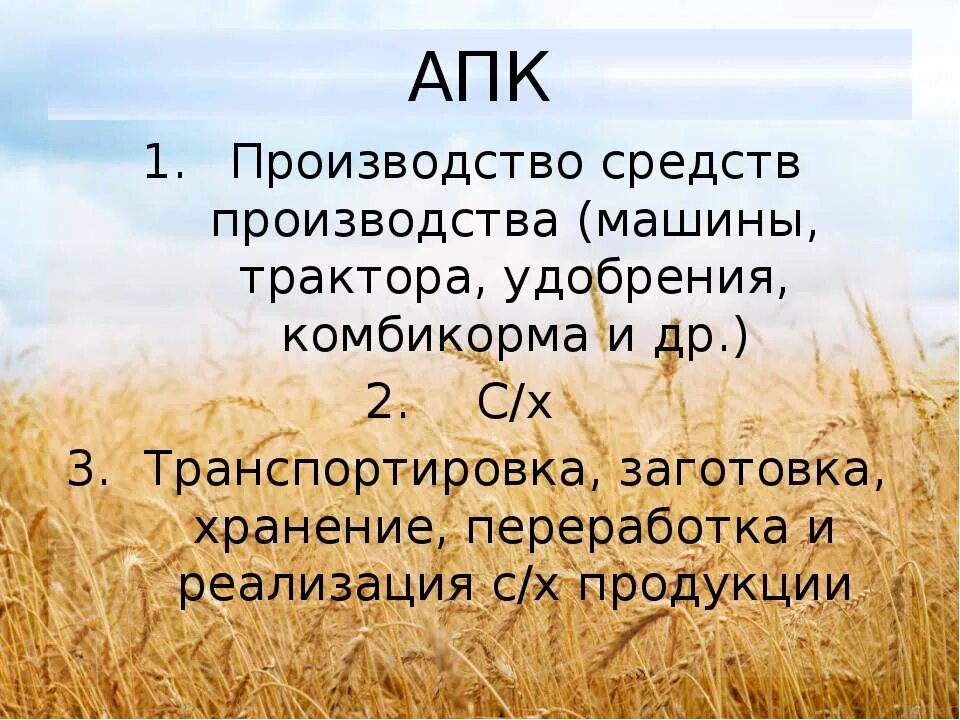 АПК

1. Производство средств производства (машины, трактора, удобрения, комбикорма и др.)

2. С/х

3. Транспортировка, заготовка, хранение, переработка и реализация с/х продукции